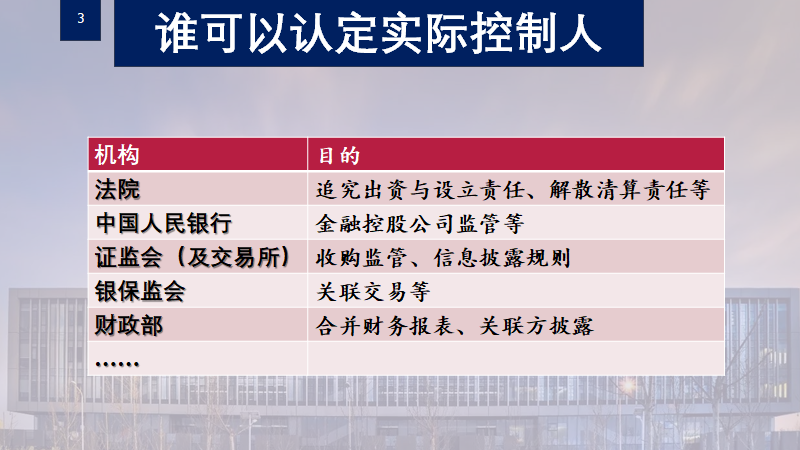 3

谁可以认定实际控制人

| 机构 | 目的 |
|---|---|
| 法院 | 追究出资与设立责任、解散清算责任等 |
| 中国人民银行 | 金融控股公司监管等 |
| 证监会（及交易所） | 收购监管、信息披露规则 |
| 银保监会 | 关联交易等 |
| 财政部 | 合并财务报表、关联方披露 |
| …… | |